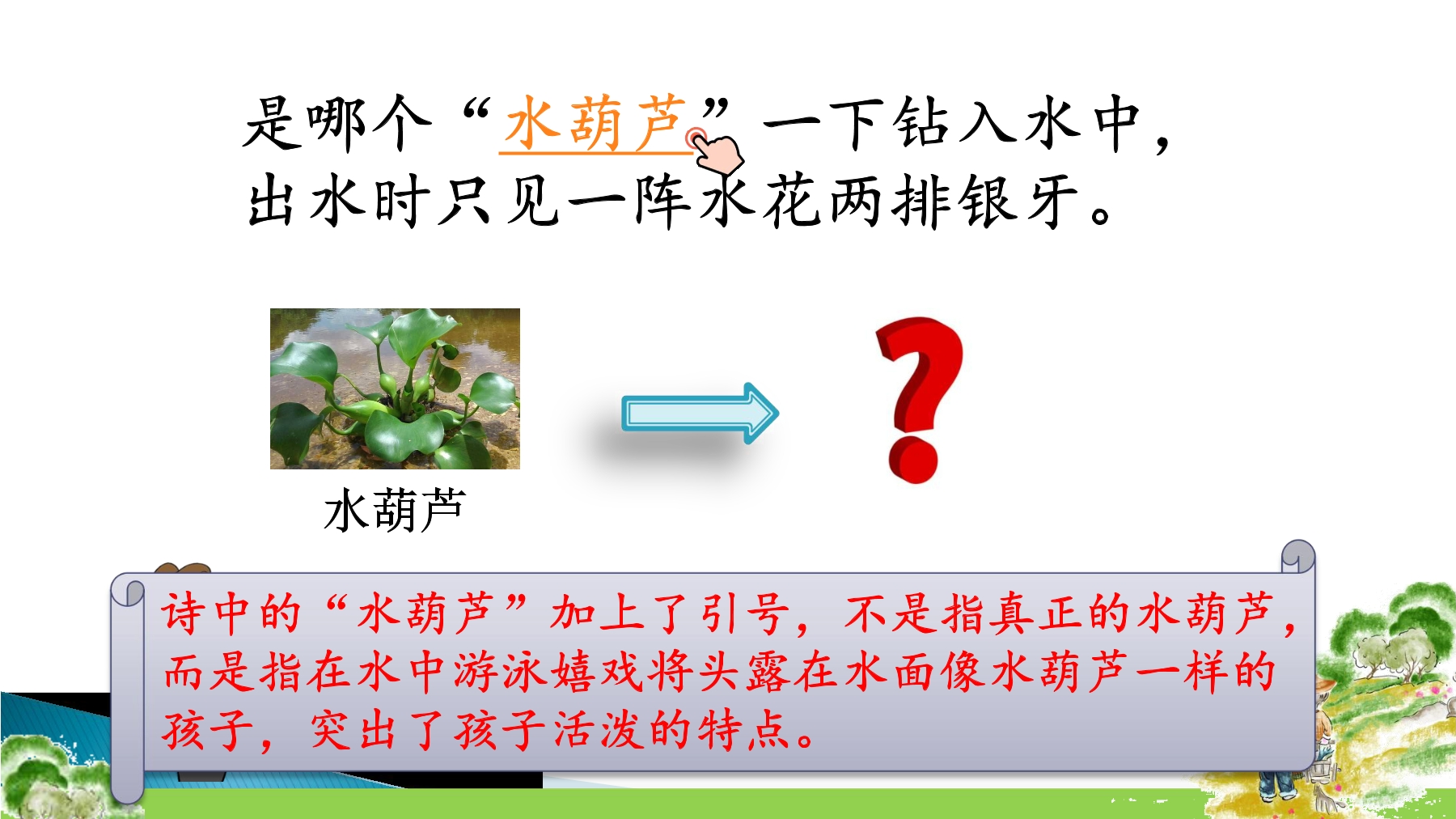 是哪个“水葫芦”一下钻入水中，出水时只见一阵水花两排银牙。

水葫芦

?

诗中的“水葫芦”加上了引号，不是指真正的水葫芦，而是指在水中游泳嬉戏将头露在水面像水葫芦一样的孩子，突出了孩子活泼的特点。